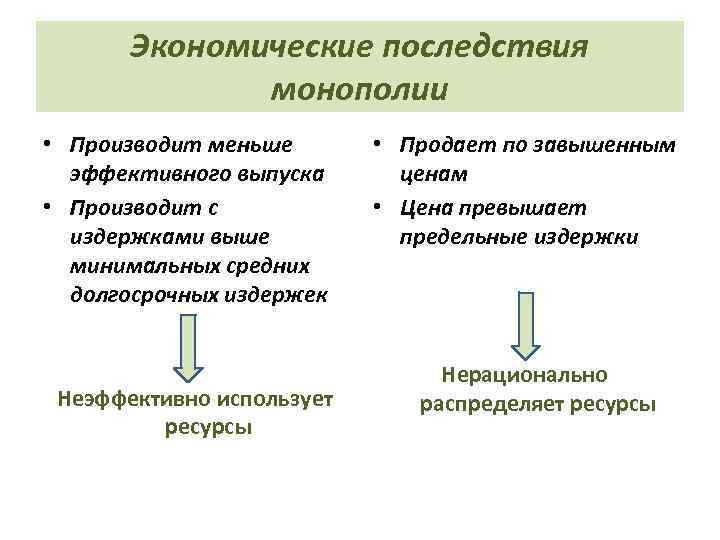 Экономические последствия монополии

• Производит меньше эффективного выпуска
• Производит с издержками выше минимальных средних долгосрочных издержек

Неэффективно использует ресурсы

• Продает по завышенным ценам
• Цена превышает предельные издержки

Нерационально распределяет ресурсы